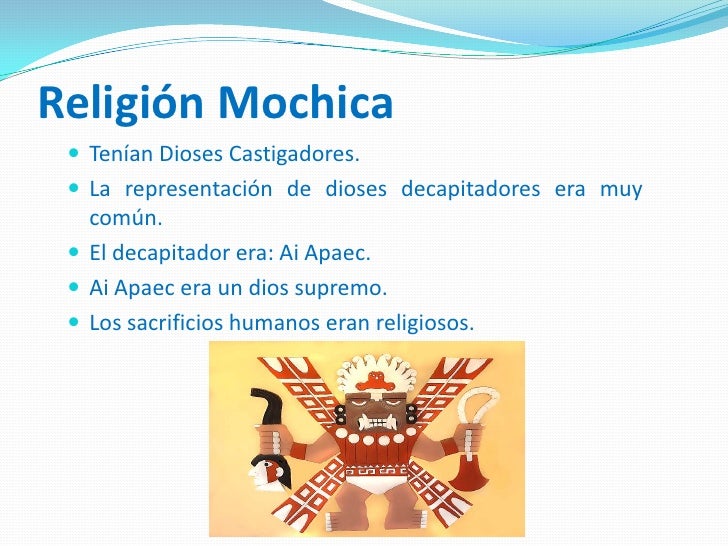 Religión Mochica

- Tenían Dioses Castigadores.
- La representación de dioses decapitadores era muy común.
- El decapitador era: Ai Apaec.
- Ai Apaec era un dios supremo.
- Los sacrificios humanos eran religiosos.